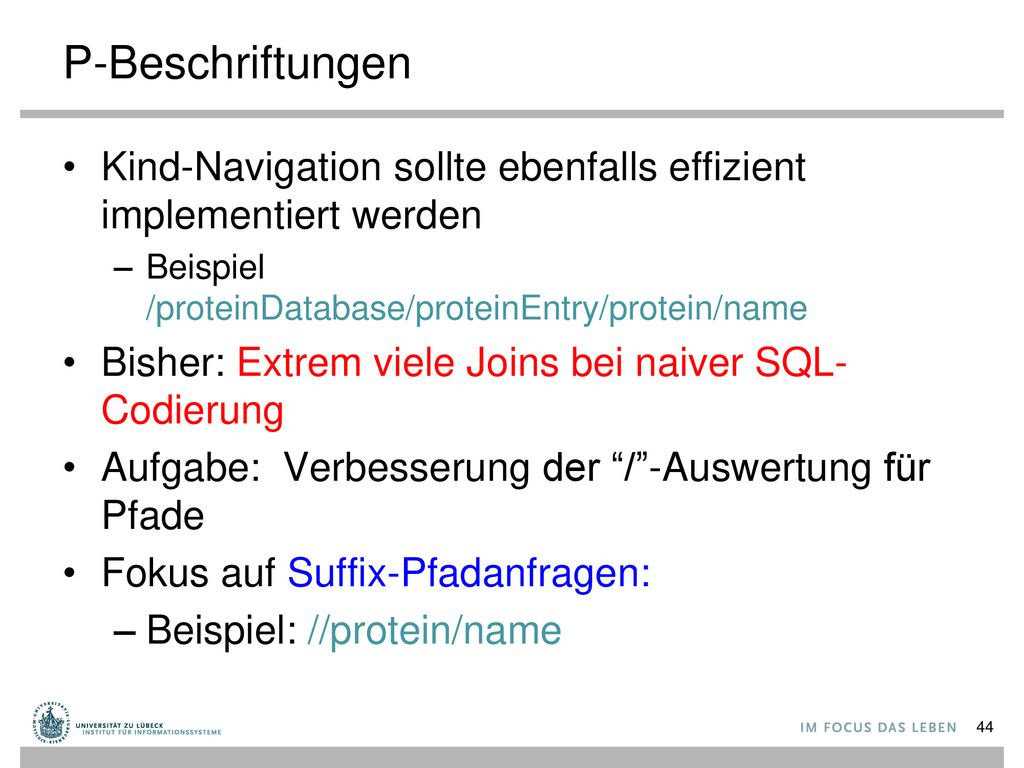 P-Beschriftungen

• Kind-Navigation sollte ebenfalls effizient implementiert werden
– Beispiel /proteinDatabase/proteinEntry/protein/name

• Bisher: Extrem viele Joins bei naiver SQL-Codierung

• Aufgabe: Verbesserung der “/”-Auswertung für Pfade

• Fokus auf Suffix-Pfadanfragen:
– Beispiel: //protein/name

UNIVERSITÄT ZU LÜBECK
INSTITUT FÜR INFORMATIONSSYSTEME

IM FOCUS DAS LEBEN 44